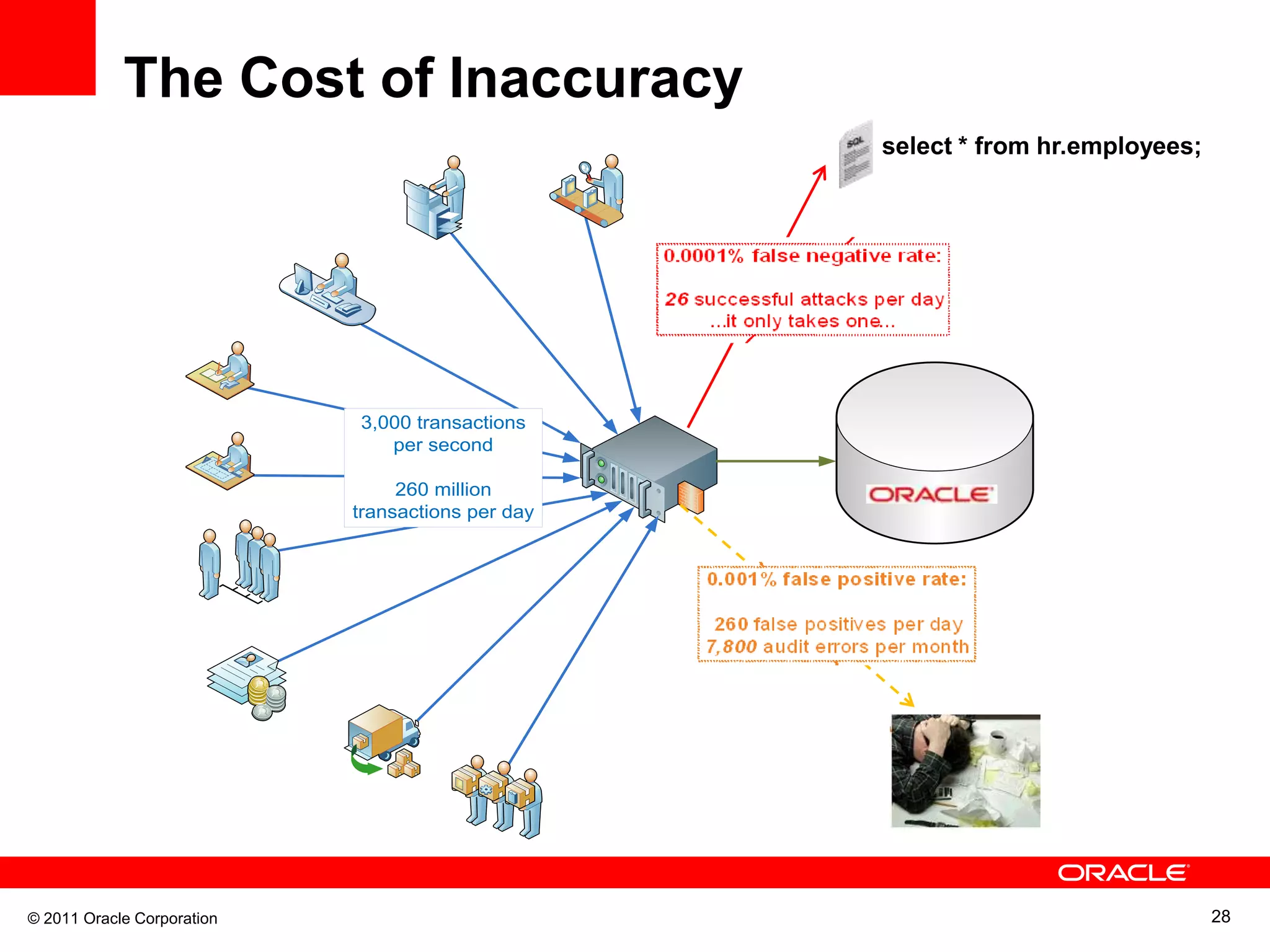 The Cost of Inaccuracy

SQL

select * from hr.employees;

0.0001% false negative rate:

26 successful attacks per day
...it only takes one...

3,000 transactions per second

260 million transactions per day

ORACLE

0.001% false positive rate:

260 false positives per day
7,800 audit errors per month

ORACLE

© 2011 Oracle Corporation

28